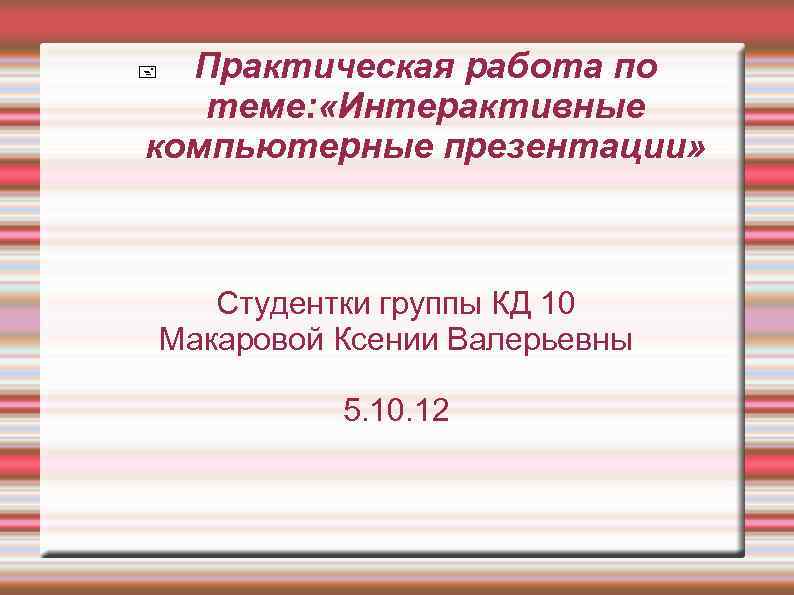 Практическая работа по теме:«Интерактивные компьютерные презентации»

Студентки группы КД 10
Макаровой Ксении Валерьевны

5.10.12